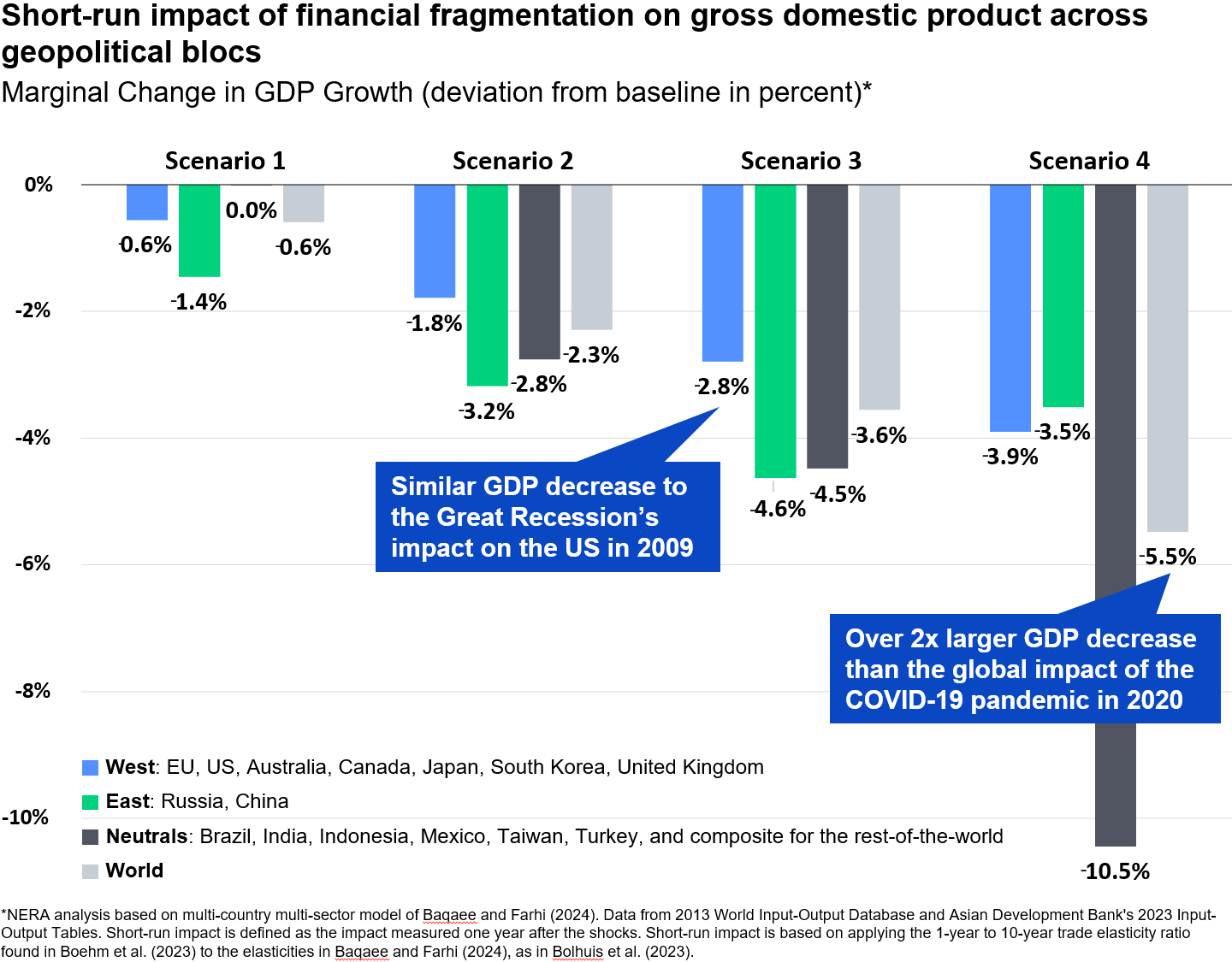 Short-run impact of financial fragmentation on gross domestic product across geopolitical blocs
Marginal Change in GDP Growth (deviation from baseline in percent)*

Scenario 1
Scenario 2
Scenario 3
Scenario 4

0%
-2%
-4%
-6%
-8%
-10%

-0.6%
-1.4%
0.0%
-0.6%

-1.8%
-3.2%
-2.8%
-2.3%

-2.8%
-4.6%
-4.5%
-3.6%

-3.9%
-3.5%
-10.5%
-5.5%

Similar GDP decrease to the Great Recession's impact on the US in 2009

Over 2x larger GDP decrease than the global impact of the COVID-19 pandemic in 2020

West: EU, US, Australia, Canada, Japan, South Korea, United Kingdom
East: Russia, China
Neutrals: Brazil, India, Indonesia, Mexico, Taiwan, Turkey, and composite for the rest-of-the-world
World

*NERA analysis based on multi-country multi-sector model of Baqaee and Farhi (2024). Data from 2013 World Input-Output Database and Asian Development Bank's 2023 Input-Output Tables. Short-run impact is defined as the impact measured one year after the shocks. Short-run impact is based on applying the 1-year to 10-year trade elasticity ratio found in Boehm et al. (2023) to the elasticities in Baqaee and Farhi (2024), as in Bolhuis et al. (2023).